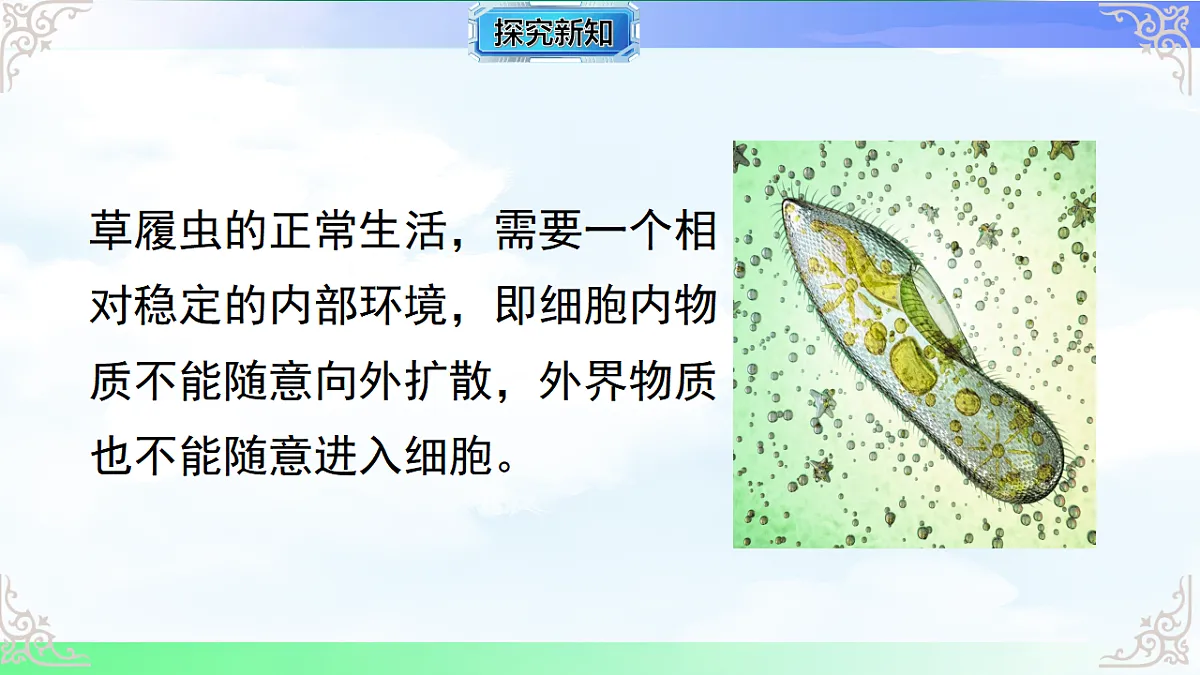 探究新知

草履虫的正常生活，需要一个相对稳定的内部环境，即细胞内物质不能随意向外扩散，外界物质也不能随意进入细胞。